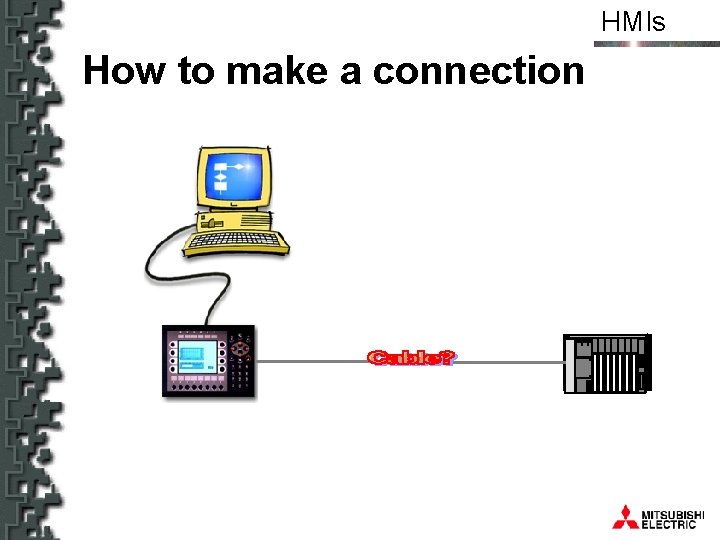 HMIs

How to make a connection

Cable?

MITSUBISHI ELECTRIC